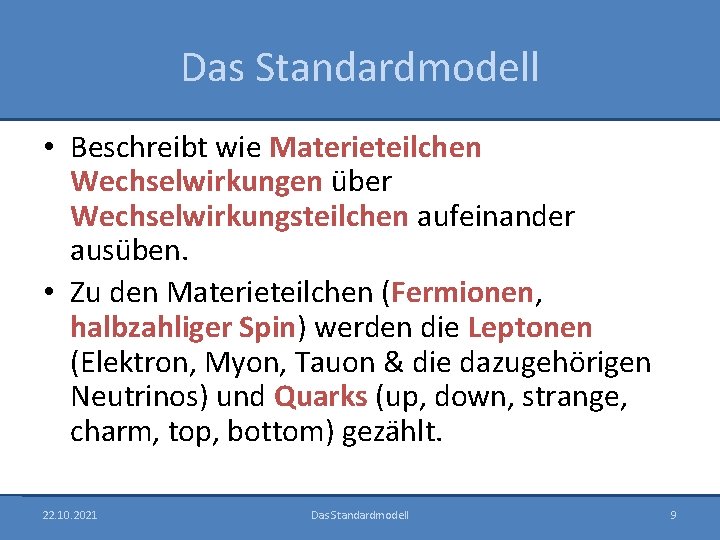 Das Standardmodell

• Beschreibt wie Materieteilchen Wechselwirkungen über Wechselwirkungsteilchen aufeinander ausüben.

• Zu den Materieteilchen (Fermionen, halbzahliger Spin) werden die Leptonen (Elektron, Myon, Tauon & die dazugehörigen Neutrinos) und Quarks (up, down, strange, charm, top, bottom) gezählt.

22.10.2021

Das Standardmodell

9